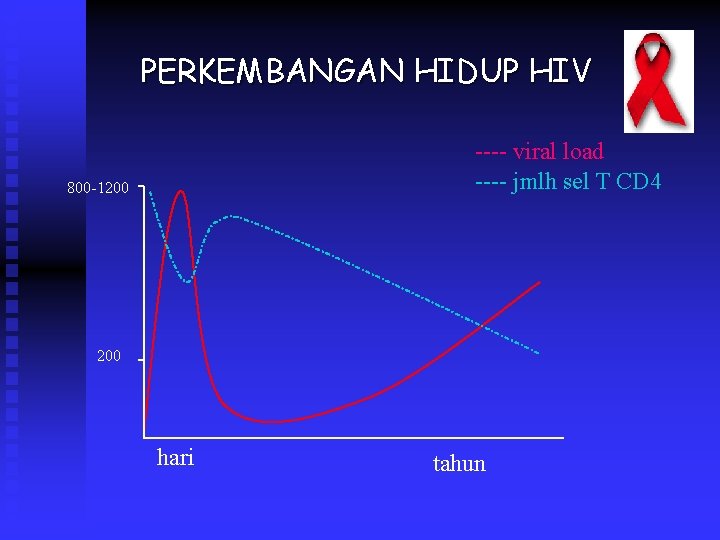 PERKEMBANGAN HIDUP HIV

---- viral load
---- jmlh sel T CD4

800-1200

200

hari

tahun